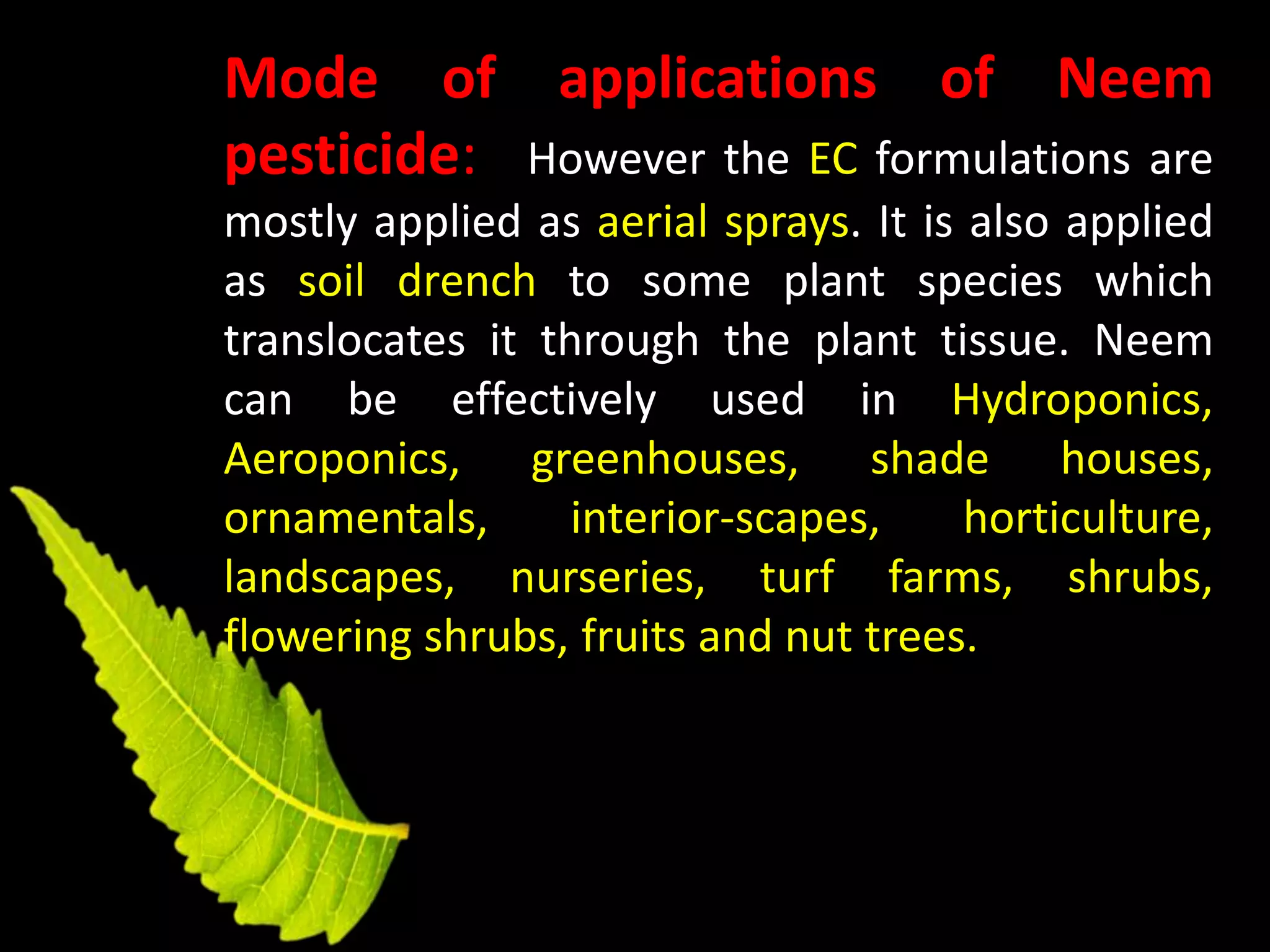 Mode of applications of Neem pesticide: However the EC formulations are mostly applied as aerial sprays. It is also applied as soil drench to some plant species which translocates it through the plant tissue. Neem can be effectively used in Hydroponics, Aeroponics, greenhouses, shade houses, ornamentals, interior-scapes, horticulture, landscapes, nurseries, turf farms, shrubs, flowering shrubs, fruits and nut trees.